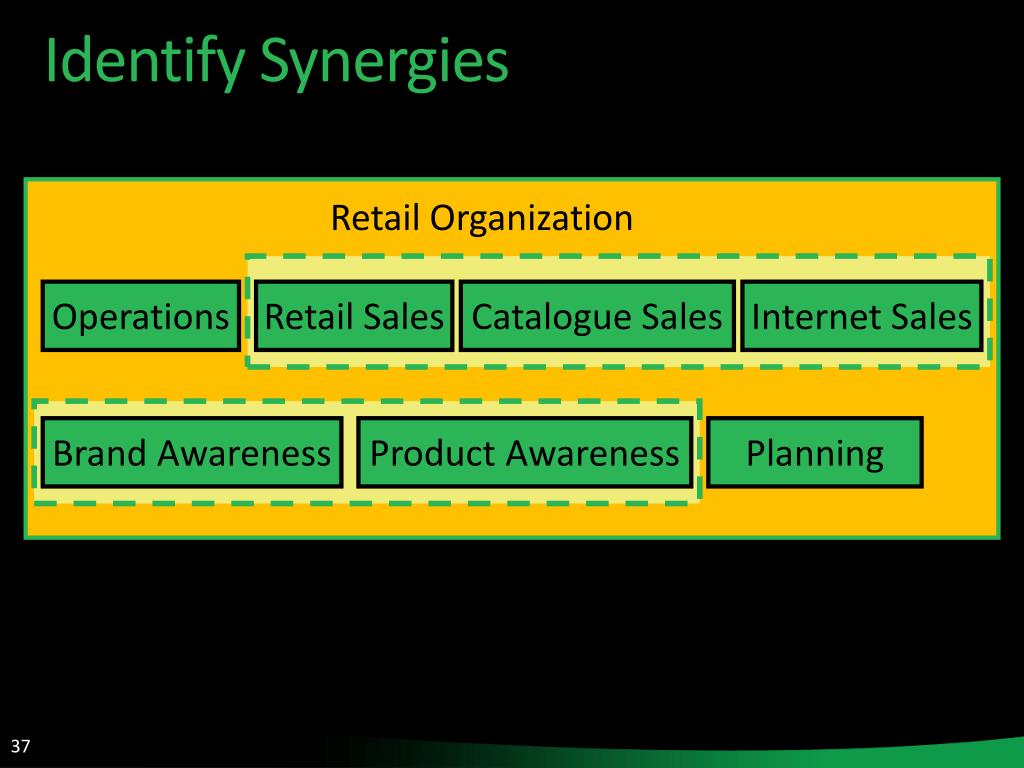 Identify Synergies

Retail Organization

Operations

Retail Sales

Catalogue Sales

Internet Sales

Brand Awareness

Product Awareness

Planning

37